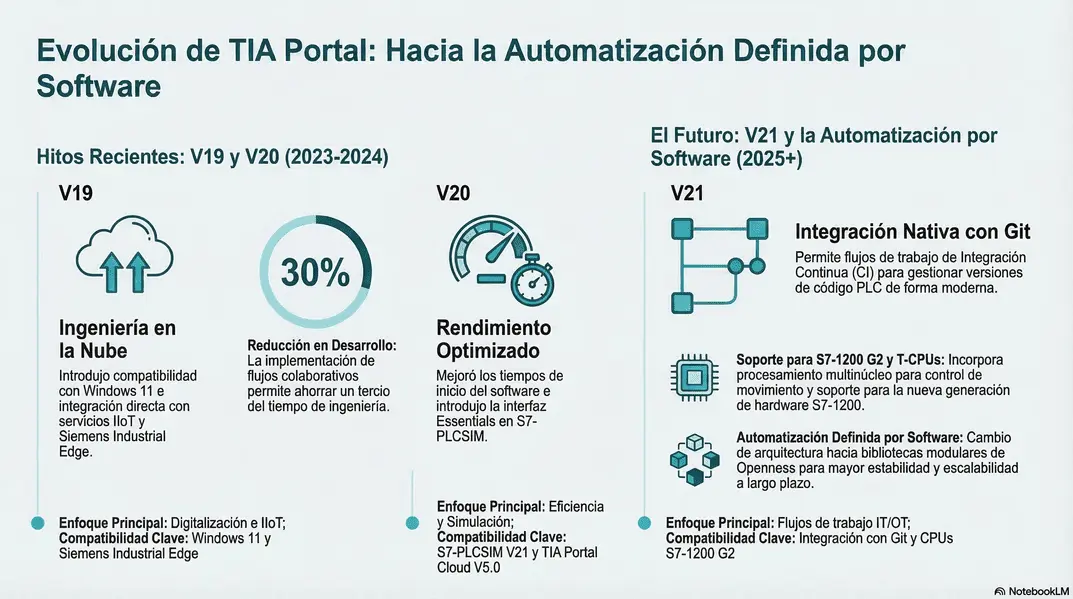 Evolución de TIA Portal: Hacia la Automatización Definida por Software

Hitos Recientes: V19 y V20 (2023-2024)

V19

Ingeniería en la Nube

Introdujo compatibilidad con Windows 11 e integración directa con servicios IIoT y Siemens Industrial Edge.

30%

Reducción en Desarrollo: La implementación de flujos colaborativos permite ahorrar un tercio del tiempo de ingeniería.

Enfoque Principal: Digitalización e IIoT; Compatibilidad Clave: Windows 11 y Siemens Industrial Edge

V20

Rendimiento Optimizado

Mejoró los tiempos de inicio del software e introdujo la interfaz Essentials en S7-PLCSIM.

Enfoque Principal: Eficiencia y Simulación; Compatibilidad Clave: S7-PLCSIM V21 y TIA Portal Cloud V5.0

El Futuro: V21 y la Automatización por Software (2025+)

V21

Integración Nativa con Git

Permite flujos de trabajo de Integración Continua (CI) para gestionar versiones de código PLC de forma moderna.

Soporte para S7-1200 G2 y T-CPUs: Incorpora procesamiento multinúcleo para control de movimiento y soporte para la nueva generación de hardware S7-1200.

Automatización Definida por Software: Cambio de arquitectura hacia bibliotecas modulares de Openness para mayor estabilidad y escalabilidad a largo plazo.

Enfoque Principal: Flujos de trabajo IT/OT; Compatibilidad Clave: Integración con Git y CPUs S7-1200 G2

NotebookLM